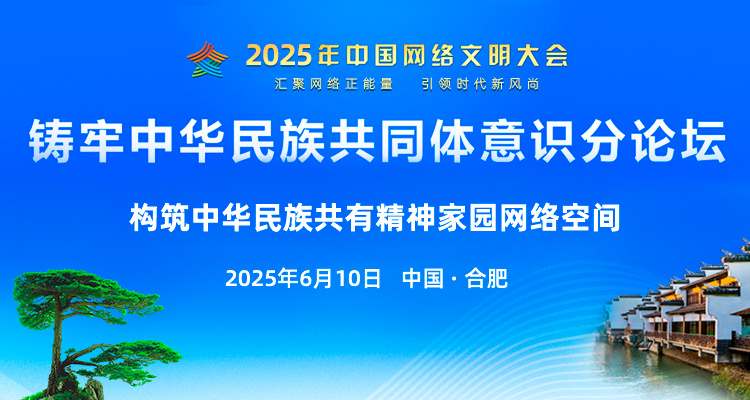 2025年中国网络文明大会
汇聚网络正能量　引领时代新风尚

铸牢中华民族共同体意识分论坛

构筑中华民族共有精神家园网络空间

2025年6月10日　中国·合肥